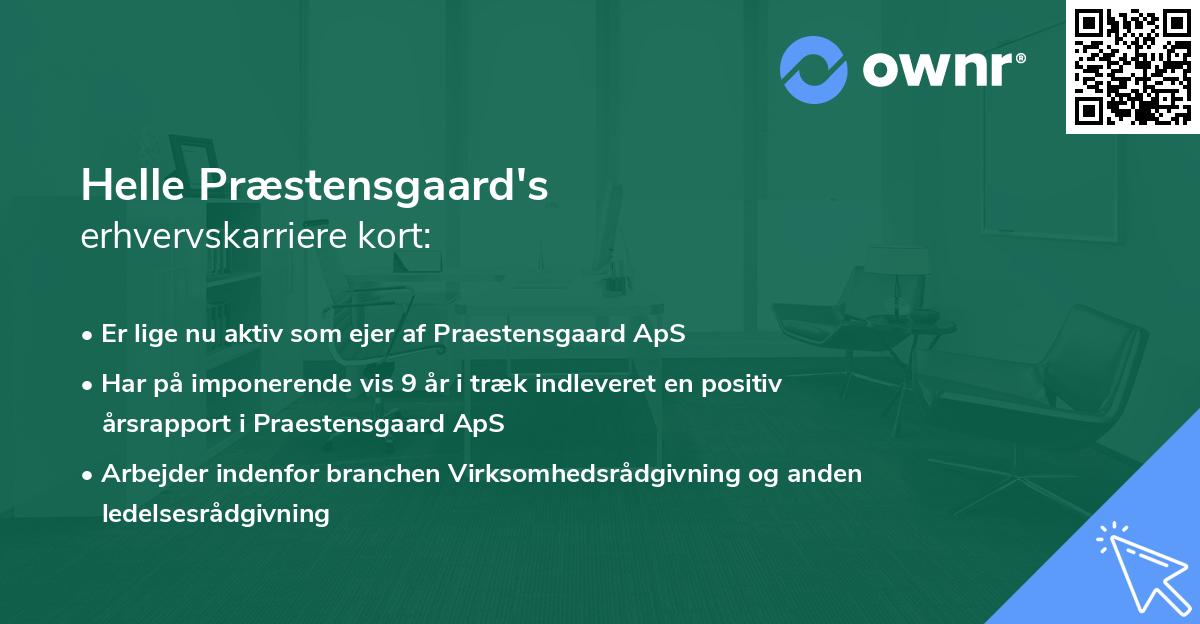 ownr®

Helle Præstensgaard's
erhvervskarriere kort:

• Er lige nu aktiv som ejer af Praestensgaard ApS

• Har på imponerende vis 9 år i træk indleveret en positiv årsrapport i Praestensgaard ApS

• Arbejder indenfor branchen Virksomhedsrådgivning og anden ledelsesrådgivning